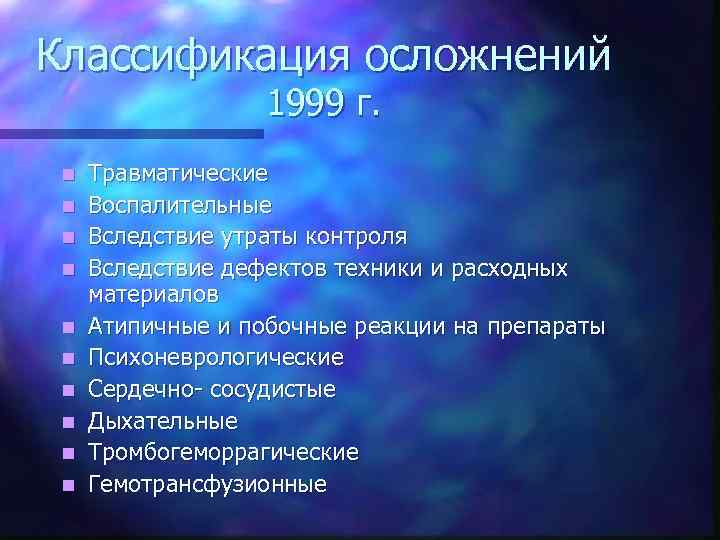 Классификация осложнений 1999 г.

- Травматические
- Воспалительные
- Вследствие утраты контроля
- Вследствие дефектов техники и расходных материалов
- Атипичные и побочные реакции на препараты
- Психоневрологические
- Сердечно- сосудистые
- Дыхательные
- Тромбогеморрагические
- Гемотрансфузионные